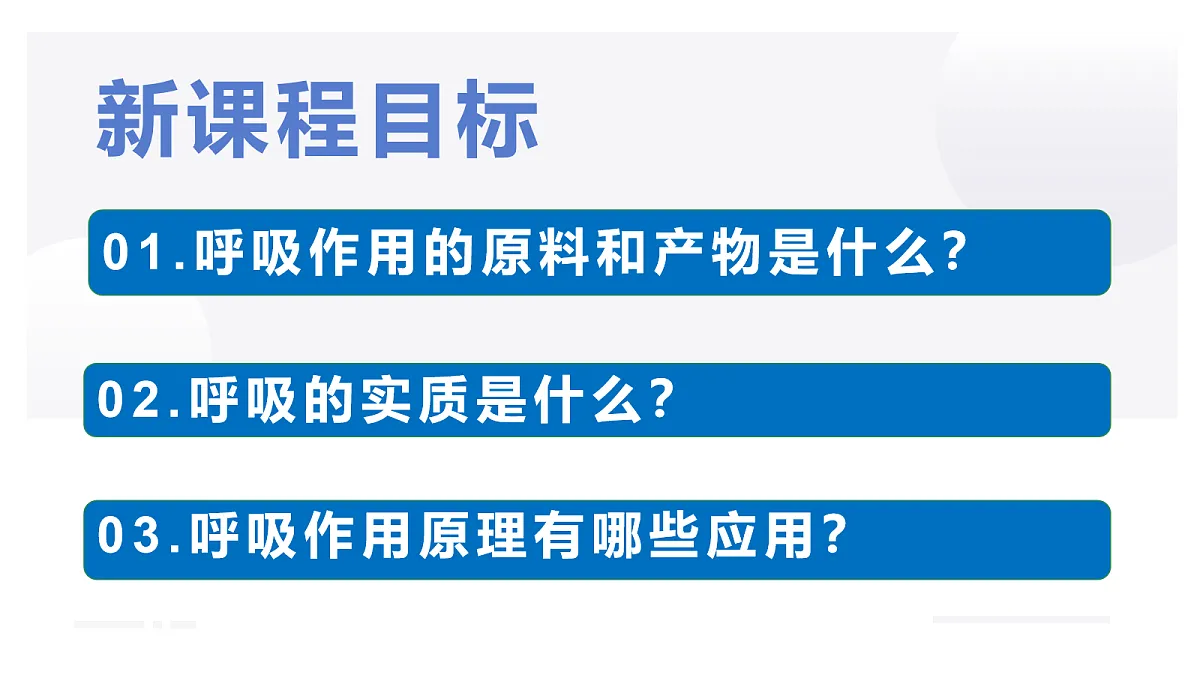 新课程目标

01.呼吸作用的原料和产物是什么?

02.呼吸的实质是什么?

03.呼吸作用原理有哪些应用?